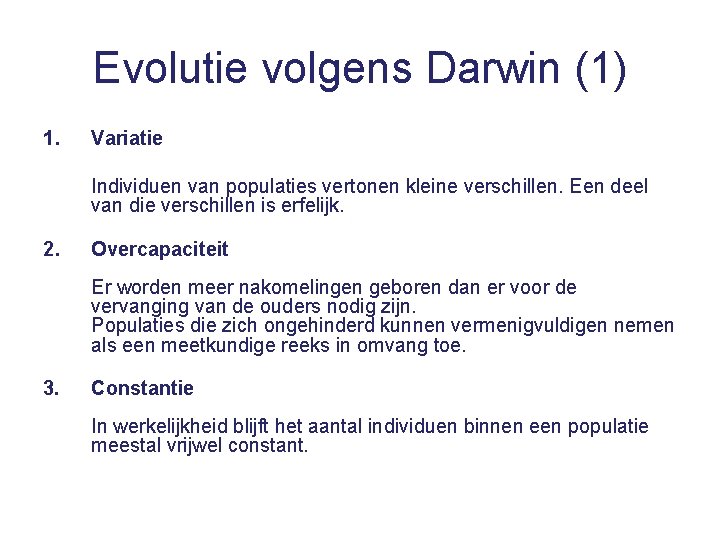 Evolutie volgens Darwin (1)

1. Variatie

Individuen van populaties vertonen kleine verschillen. Een deel van die verschillen is erfelijk.

2. Overcapaciteit

Er worden meer nakomelingen geboren dan er voor de vervanging van de ouders nodig zijn.
Populaties die zich ongehinderd kunnen vermenigvuldigen nemen als een meetkundige reeks in omvang toe.

3. Constantie

In werkelijkheid blijft het aantal individuen binnen een populatie meestal vrijwel constant.